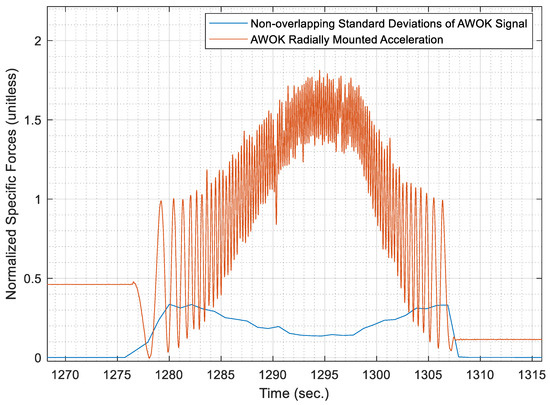 Non-overlapping Standard Deviations of AWOK Signal
AWOK Radially Mounted Acceleration

Normalized Specific Forces (unitless)

2
1.5
1
0.5
0

1270 1275 1280 1285 1290 1295 1300 1305 1310 1315

Time (sec.)